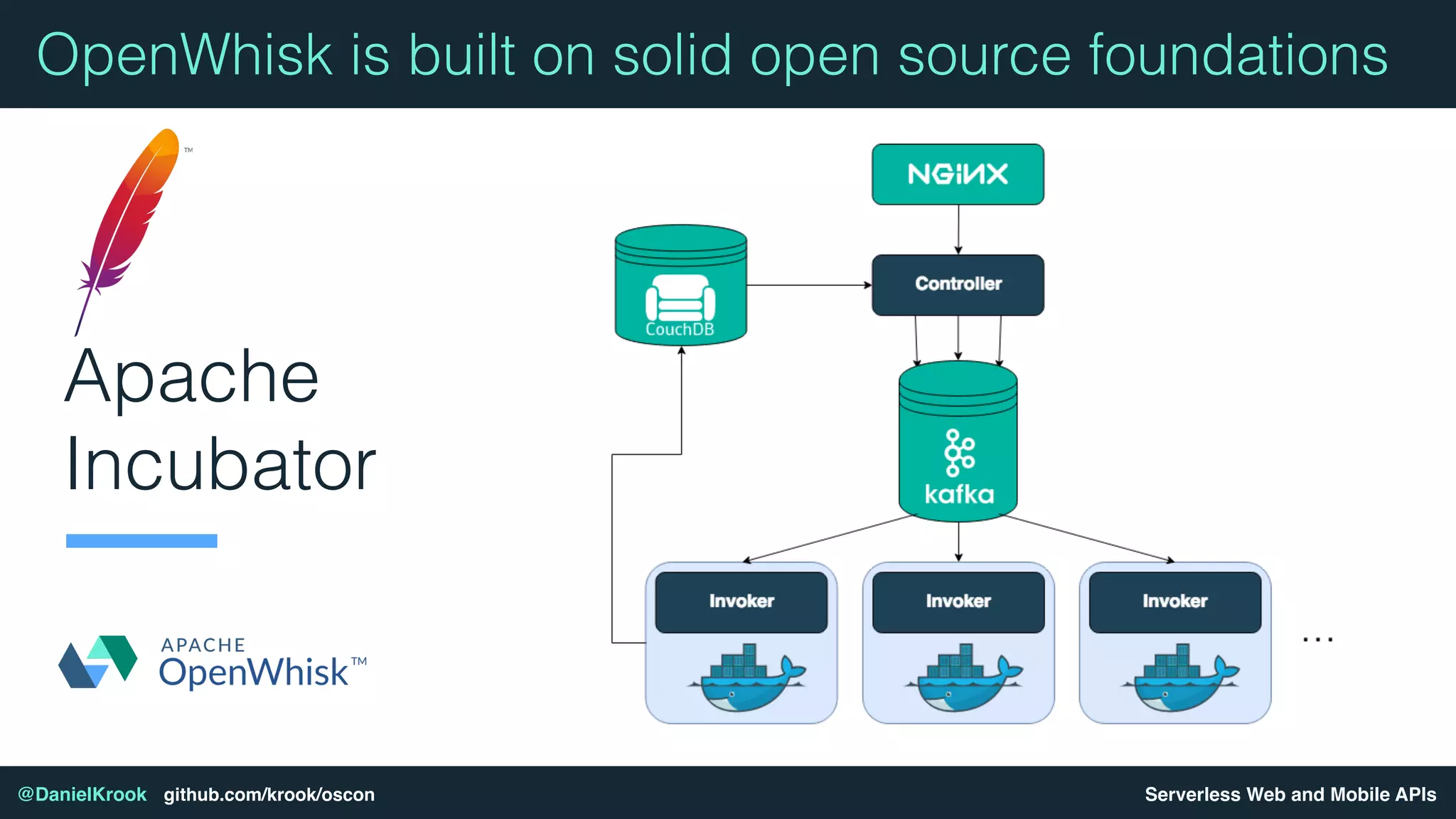 OpenWhisk is built on solid open source foundations

TM

Apache Incubator

APACHE OpenWhisk™

NGINX

CouchDB

Controller

kafka

Invoker

Invoker

Invoker

...

@DanielKrook github.com/krook/oscon

Serverless Web and Mobile APIs